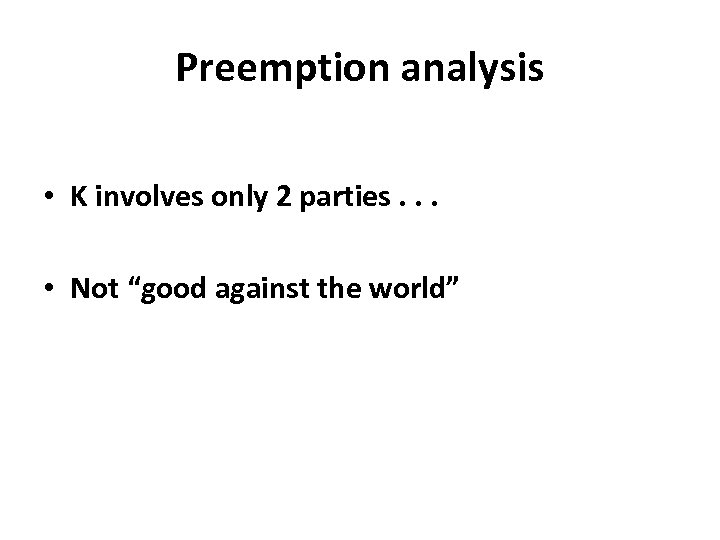 Preemption analysis

• K involves only 2 parties . . .

• Not “good against the world”